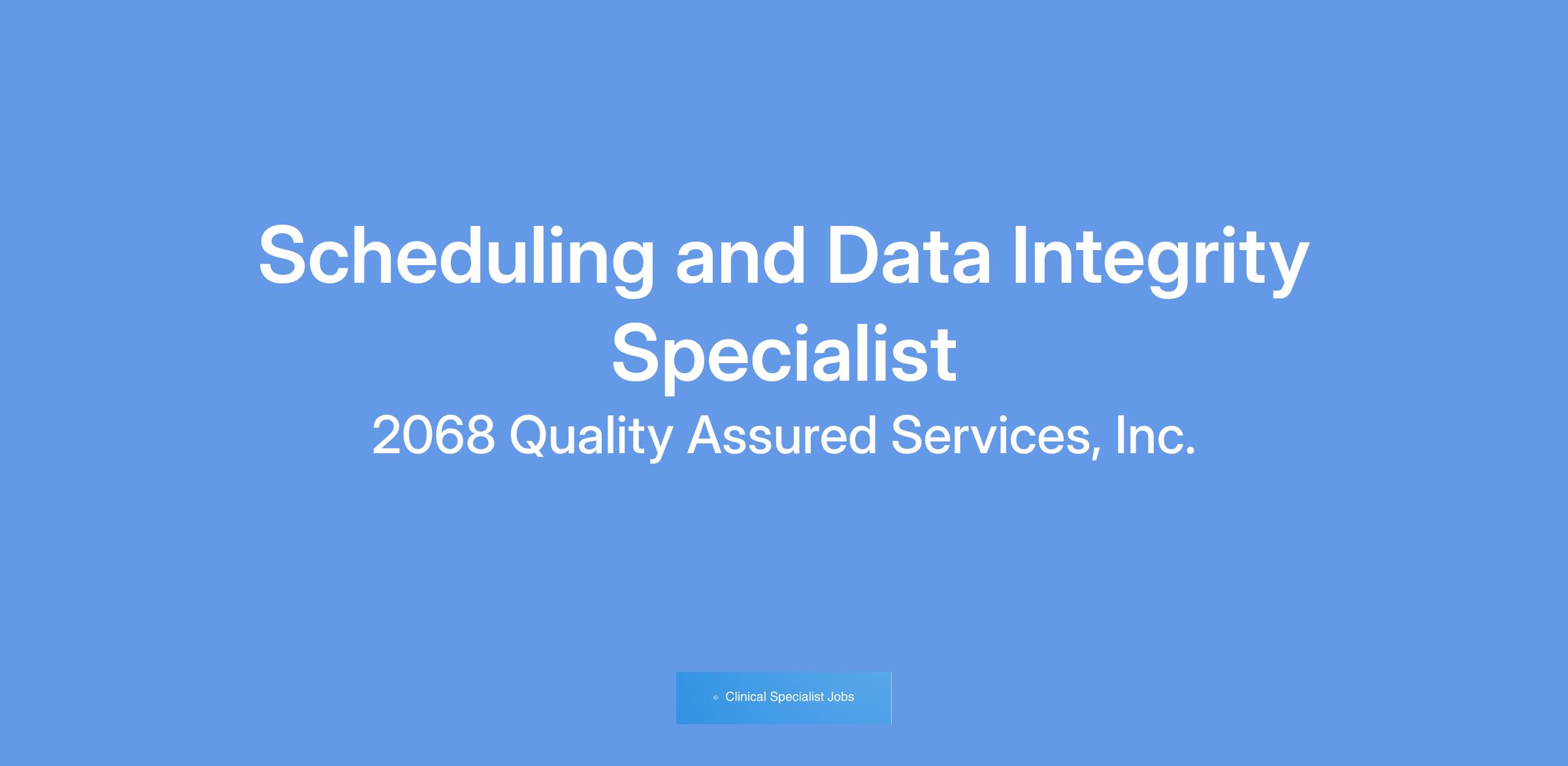 Scheduling and Data Integrity Specialist

2068 Quality Assured Services, Inc.

Clinical Specialist Jobs